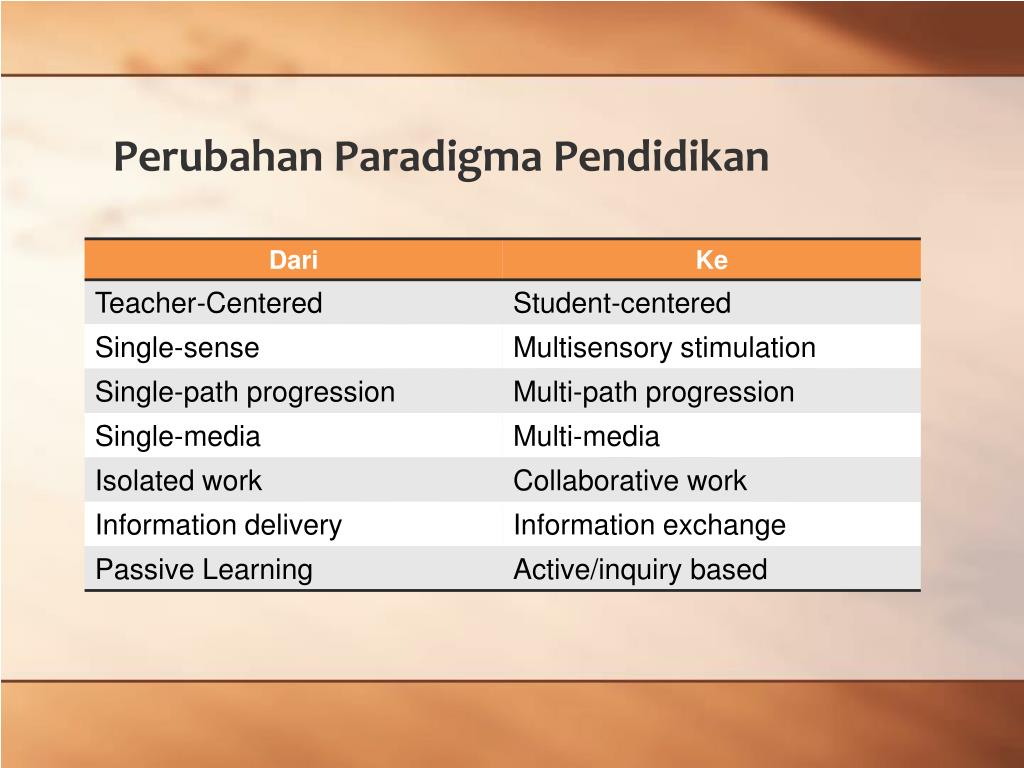 Perubahan Paradigma Pendidikan

| Dari | Ke |
|---|---|
| Teacher-Centered | Student-centered |
| Single-sense | Multisensory stimulation |
| Single-path progression | Multi-path progression |
| Single-media | Multi-media |
| Isolated work | Collaborative work |
| Information delivery | Information exchange |
| Passive Learning | Active/inquiry based |